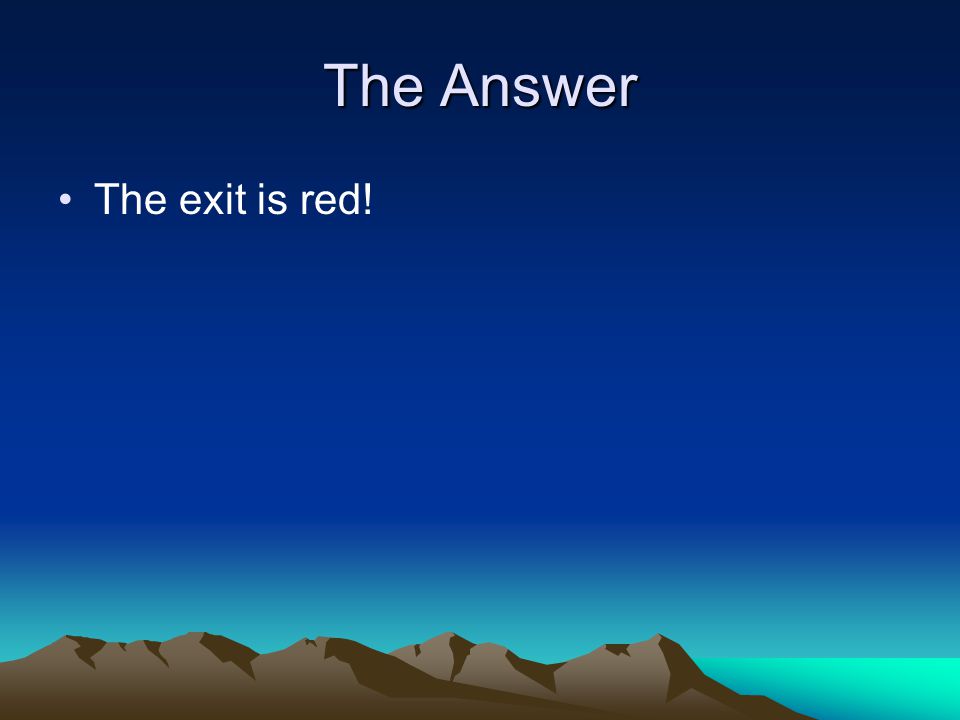 The Answer

• The exit is red!